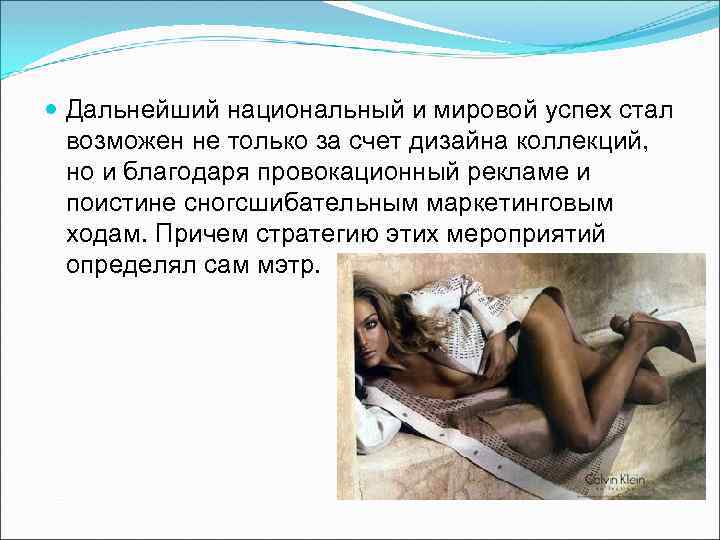 Дальнейший национальный и мировой успех стал возможен не только за счет дизайна коллекций, но и благодаря провокационный рекламе и поистине сногсшибательным маркетинговым ходам. Причем стратегию этих мероприятий определял сам мэтр.

Calvin Klein